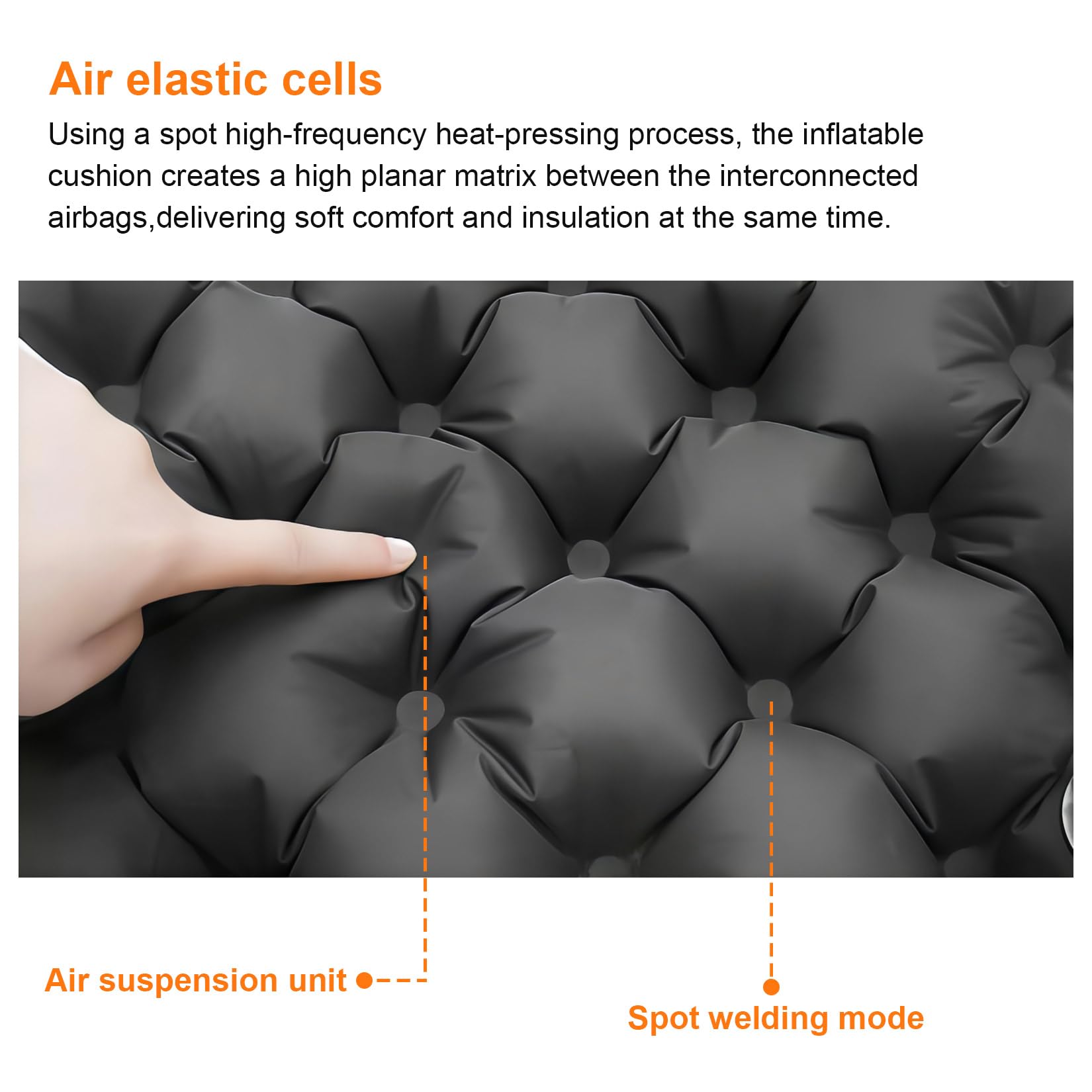 Air elastic cells

Using a spot high-frequency heat-pressing process, the inflatable cushion creates a high planar matrix between the interconnected airbags,delivering soft comfort and insulation at the same time.

Air suspension unit

Spot welding mode